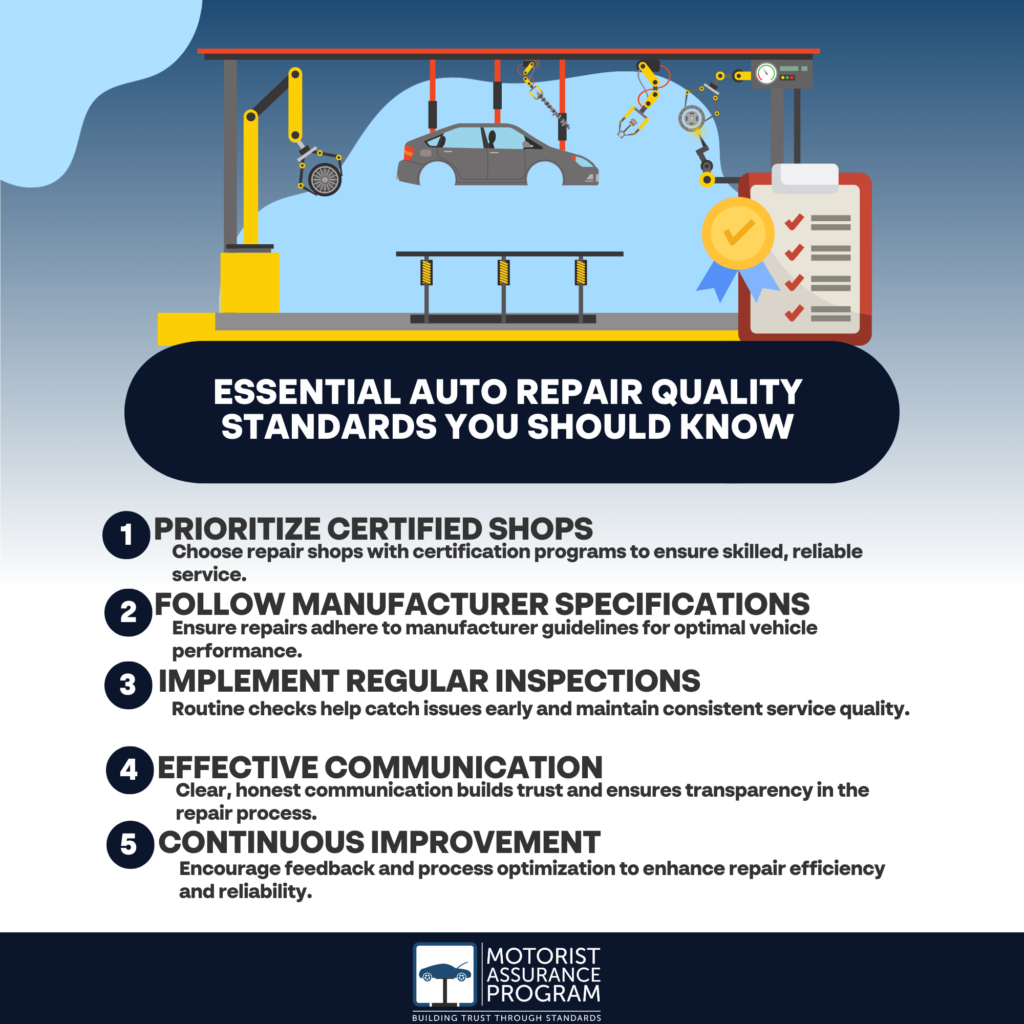 ESSENTIAL AUTO REPAIR QUALITY STANDARDS YOU SHOULD KNOW

1 PRIORITIZE CERTIFIED SHOPS
Choose repair shops with certification programs to ensure skilled, reliable service.

2 FOLLOW MANUFACTURER SPECIFICATIONS
Ensure repairs adhere to manufacturer guidelines for optimal vehicle performance.

3 IMPLEMENT REGULAR INSPECTIONS
Routine checks help catch issues early and maintain consistent service quality.

4 EFFECTIVE COMMUNICATION
Clear, honest communication builds trust and ensures transparency in the repair process.

5 CONTINUOUS IMPROVEMENT
Encourage feedback and process optimization to enhance repair efficiency and reliability.

MOTORIST ASSURANCE PROGRAM
BUILDING TRUST THROUGH STANDARDS